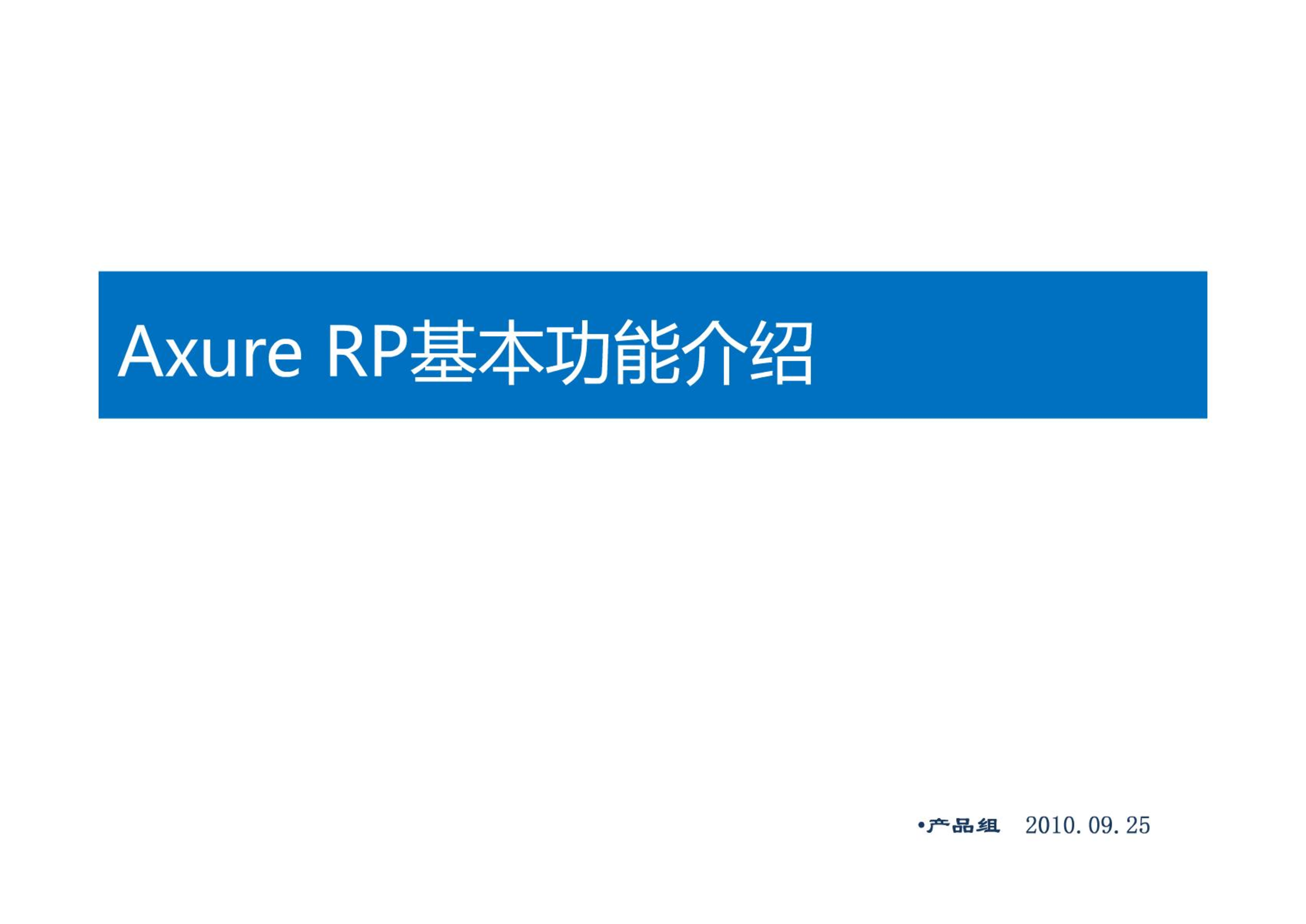 Axure RP基本功能介绍

•产品组 2010.09.25